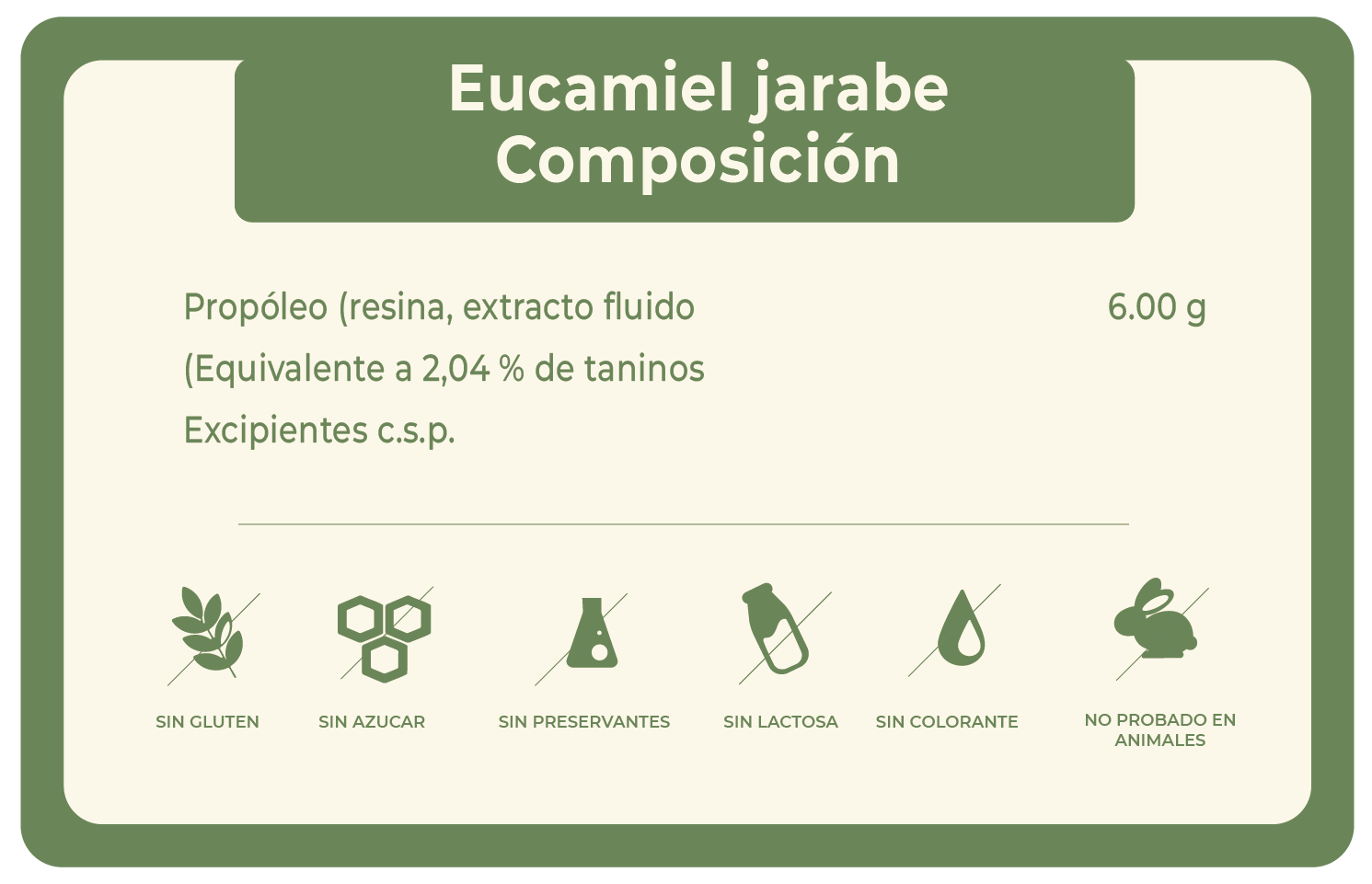 Eucamiel jarabe
Composición

Propóleo (resina, extracto fluido 6.00 g
(Equivalente a 2,04 % de taninos
Excipientes c.s.p.

SIN GLUTEN
SIN AZUCAR
SIN PRESERVANTES
SIN LACTOSA
SIN COLORANTE
NO PROBADO EN ANIMALES